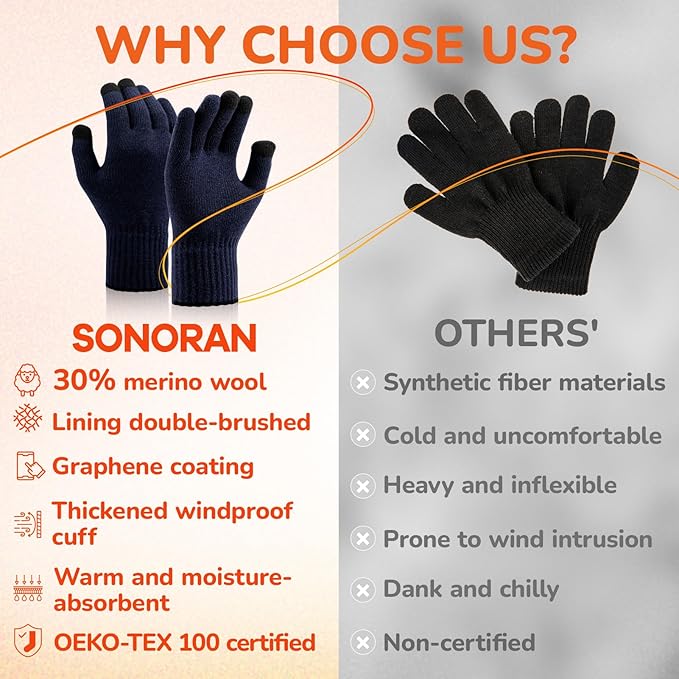 WHY CHOOSE US?

SONORAN

30% merino wool

Lining double-brushed

Graphene coating

Thickened windproof cuff

Warm and moisture-absorbent

OEKO-TEX 100 certified

OTHERS'

Synthetic fiber materials

Cold and uncomfortable

Heavy and inflexible

Prone to wind intrusion

Dank and chilly

Non-certified